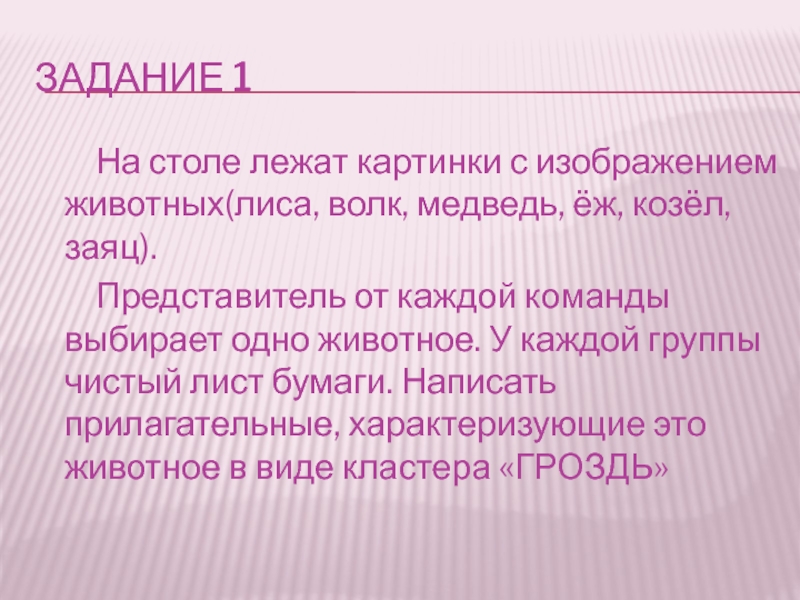 ЗАДАНИЕ 1

На столе лежат картинки с изображением животных(лиса, волк, медведь, ёж, козёл, заяц).

Представитель от каждой команды выбирает одно животное. У каждой группы чистый лист бумаги. Написать прилагательные, характеризующие это животное в виде кластера «ГРОЗДЬ»